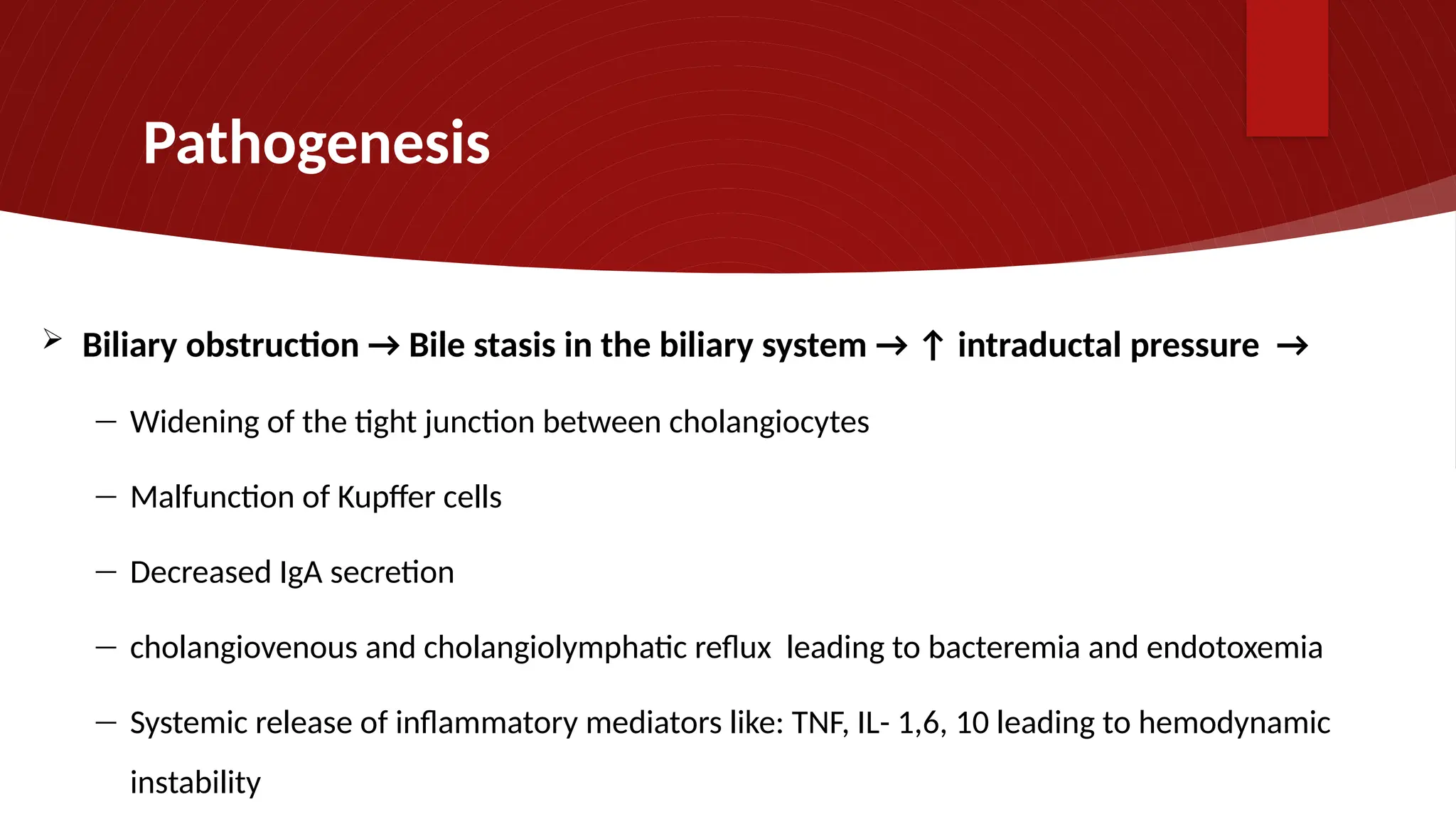 Pathogenesis

➢ Biliary obstruction → Bile stasis in the biliary system → ↑ intraductal pressure →

– Widening of the tight junction between cholangiocytes

– Malfunction of Kupffer cells

– Decreased IgA secretion

– cholangiovenous and cholangiolymphatic reflux leading to bacteremia and endotoxemia

– Systemic release of inflammatory mediators like: TNF, IL- 1,6, 10 leading to hemodynamic instability